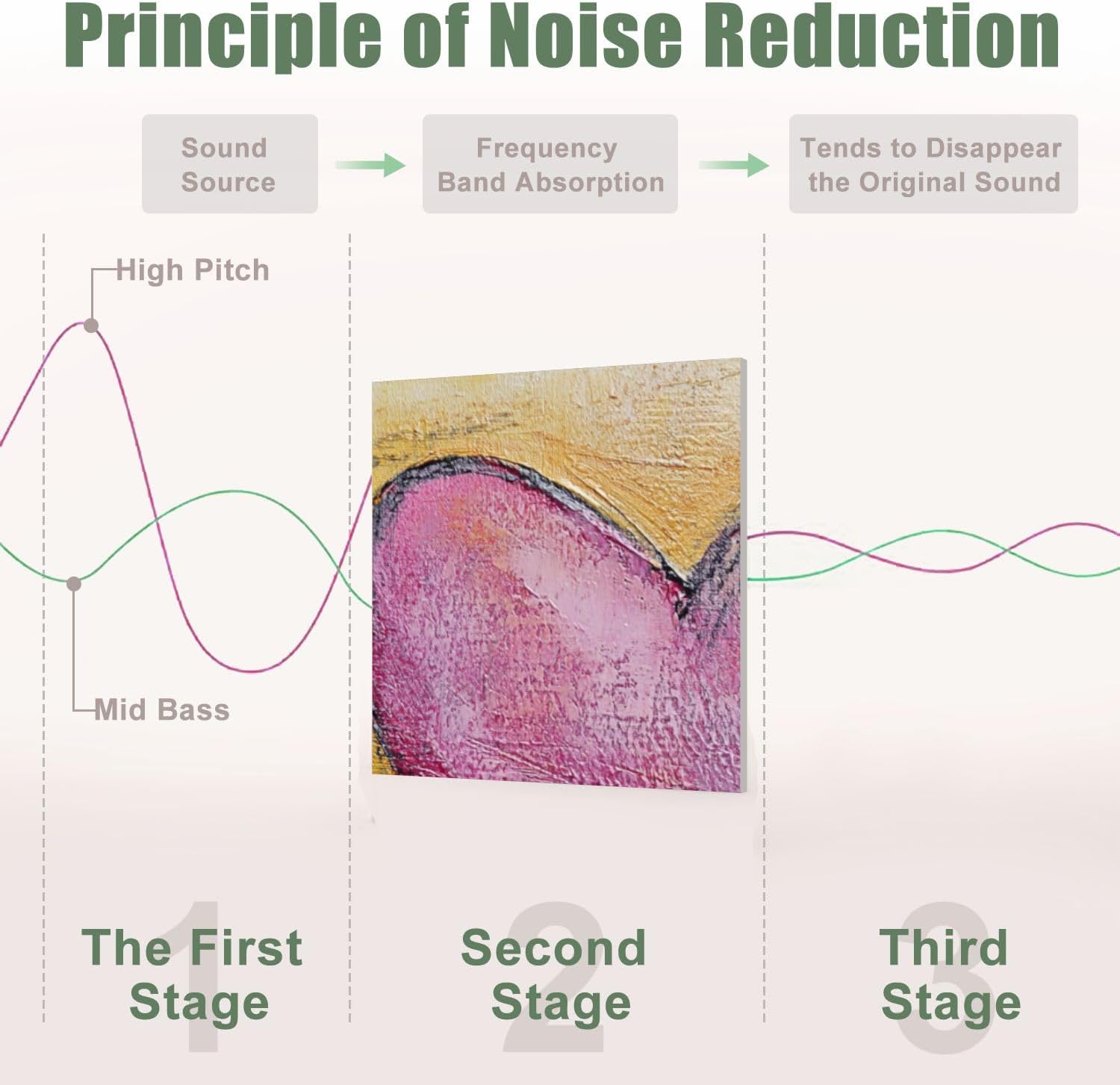 Principle of Noise Reduction

Sound Source

Frequency Band Absorption

Tends to Disappear the Original Sound

High Pitch

Mid Bass

1
The First Stage

2
Second Stage

3
Third Stage